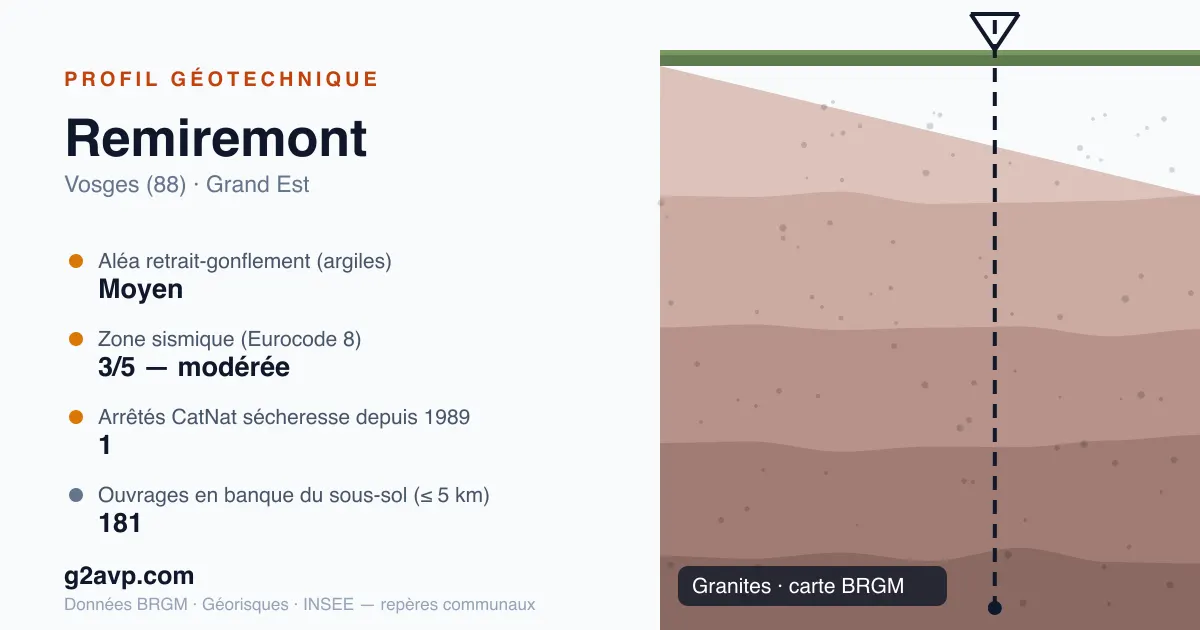 PROFIL GÉOTECHNIQUE

Remiremont

Vosges (88) · Grand Est

Aléa retrait-gonflement (argiles)
Moyen

Zone sismique (Eurocode 8)
3/5 — modérée

Arrêtés CatNat sécheresse depuis 1989
1

Ouvrages en banque du sous-sol (≤ 5 km)
181

g2avp.com

Données BRGM · Géorisques · INSEE — repères communaux

Granites · carte BRGM